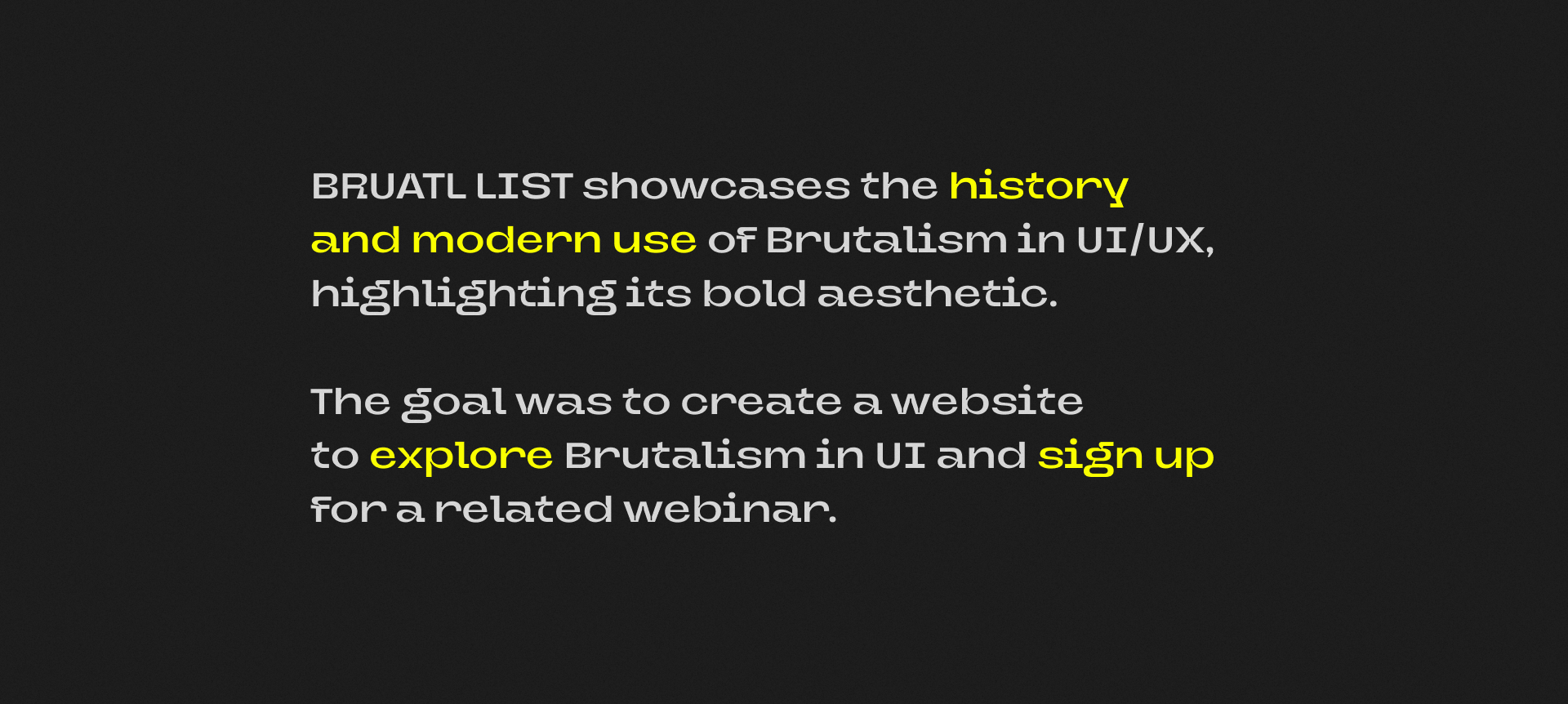 BRUATL LIST showcases the history and modern use of Brutalism in UI/UX, highlighting its bold aesthetic.

The goal was to create a website to explore Brutalism in UI and sign up for a related webinar.